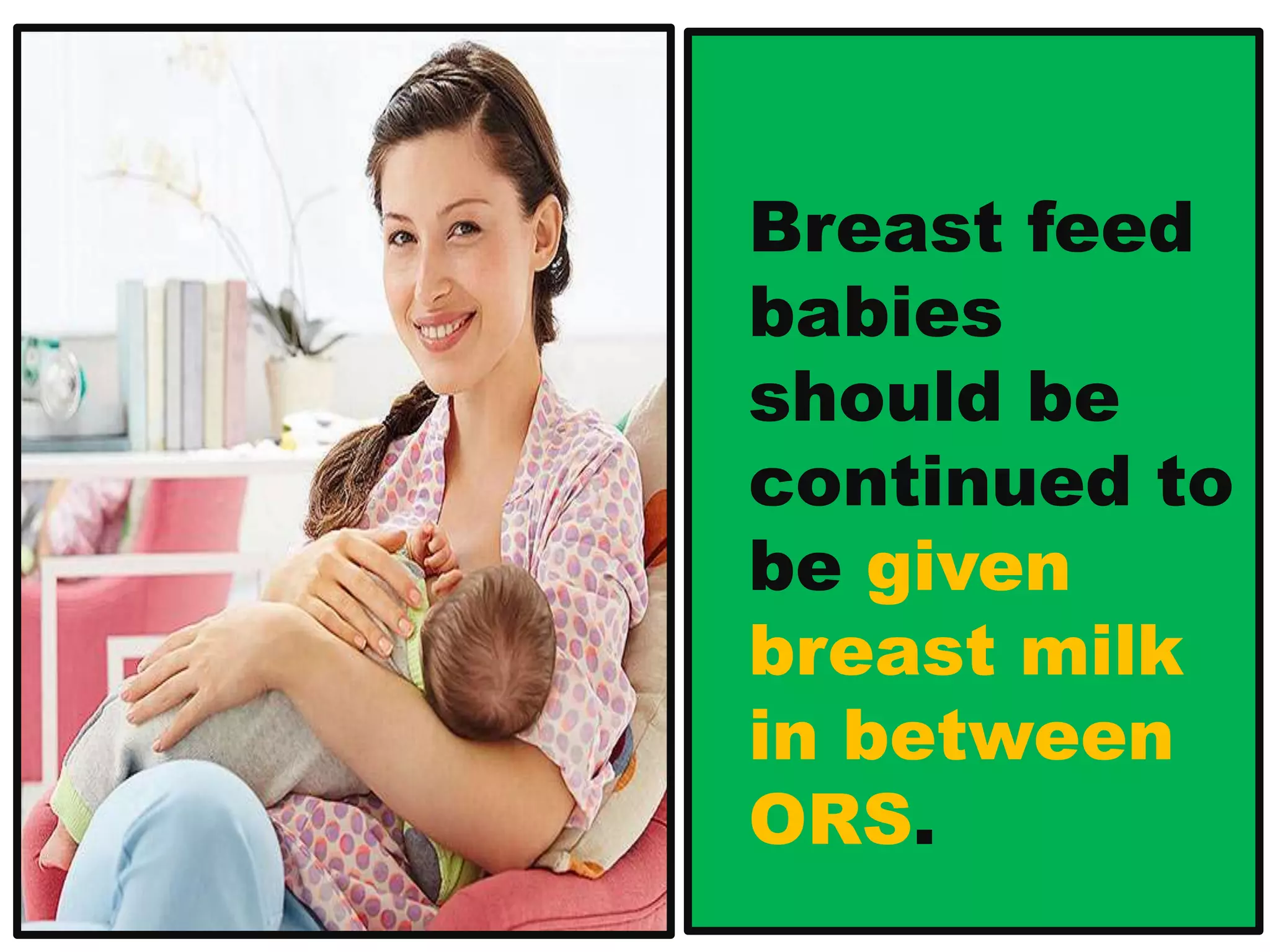 Breast feed babies should be continued to be given breast milk in between ORS.